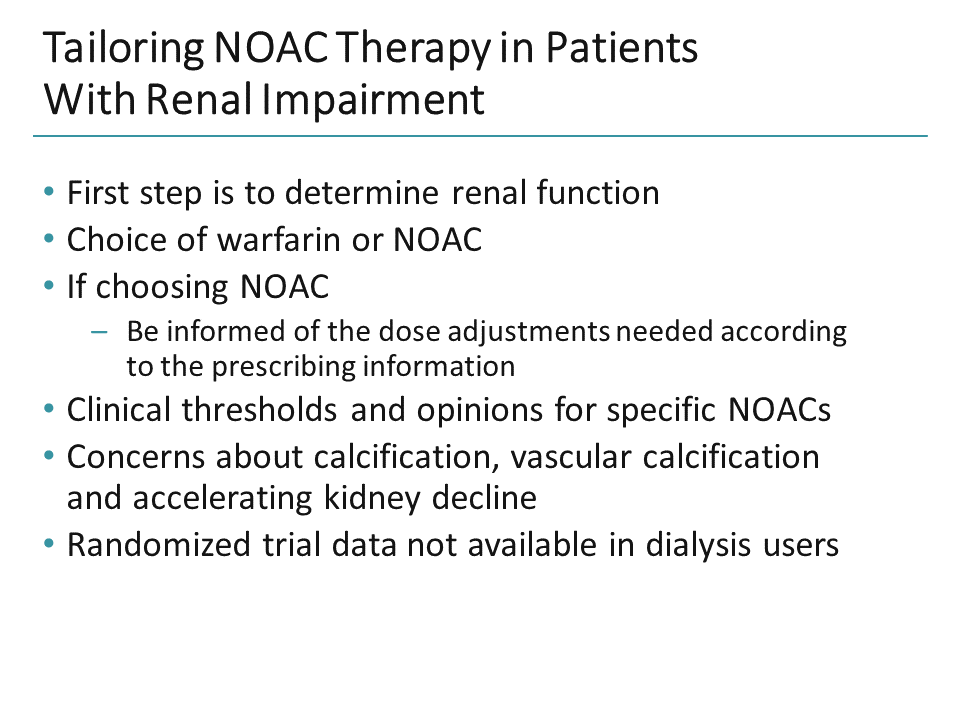 Tailoring NOAC Therapy in Patients With Renal Impairment

• First step is to determine renal function
• Choice of warfarin or NOAC
• If choosing NOAC
– Be informed of the dose adjustments needed according to the prescribing information
• Clinical thresholds and opinions for specific NOACs
• Concerns about calcification, vascular calcification and accelerating kidney decline
• Randomized trial data not available in dialysis users